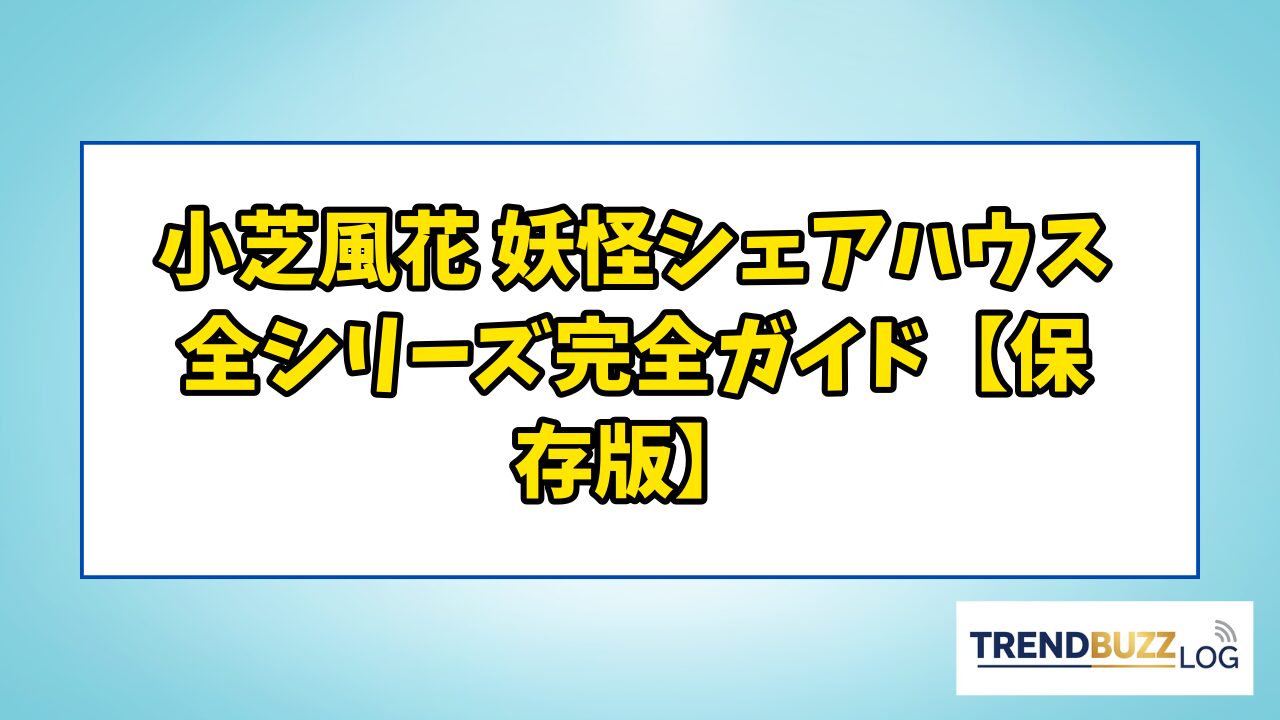 小芝風花 妖怪シェアハウス 全シリーズ完全ガイド【保存版】

TRENDBUZZ LOG